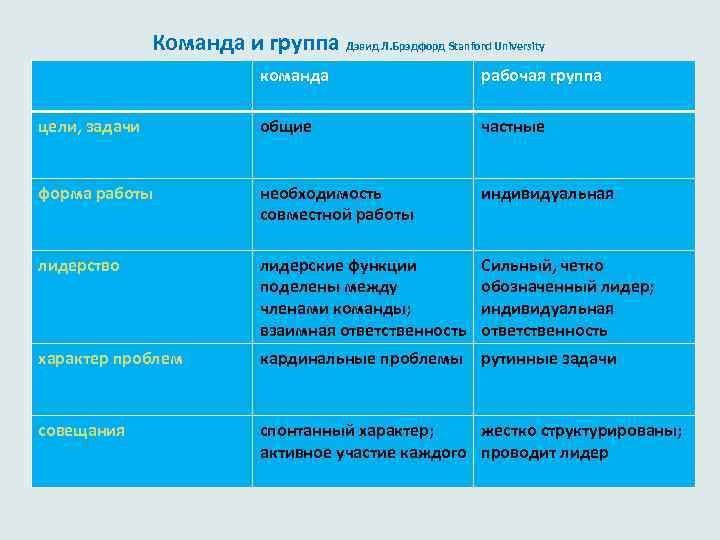 Команда и группа Дэвид Л.Брэдфорд Stanford University

| | команда | рабочая группа |
|---|---|---|
| цели, задачи | общие | частные |
| форма работы | необходимость совместной работы | индивидуальная |
| лидерство | лидерские функции поделены между членами команды; взаимная ответственность | Сильный, четко обозначенный лидер; индивидуальная ответственность |
| характер проблем | кардинальные проблемы | рутинные задачи |
| совещания | спонтанный характер; активное участие каждого | жестко структурированы; проводит лидер |